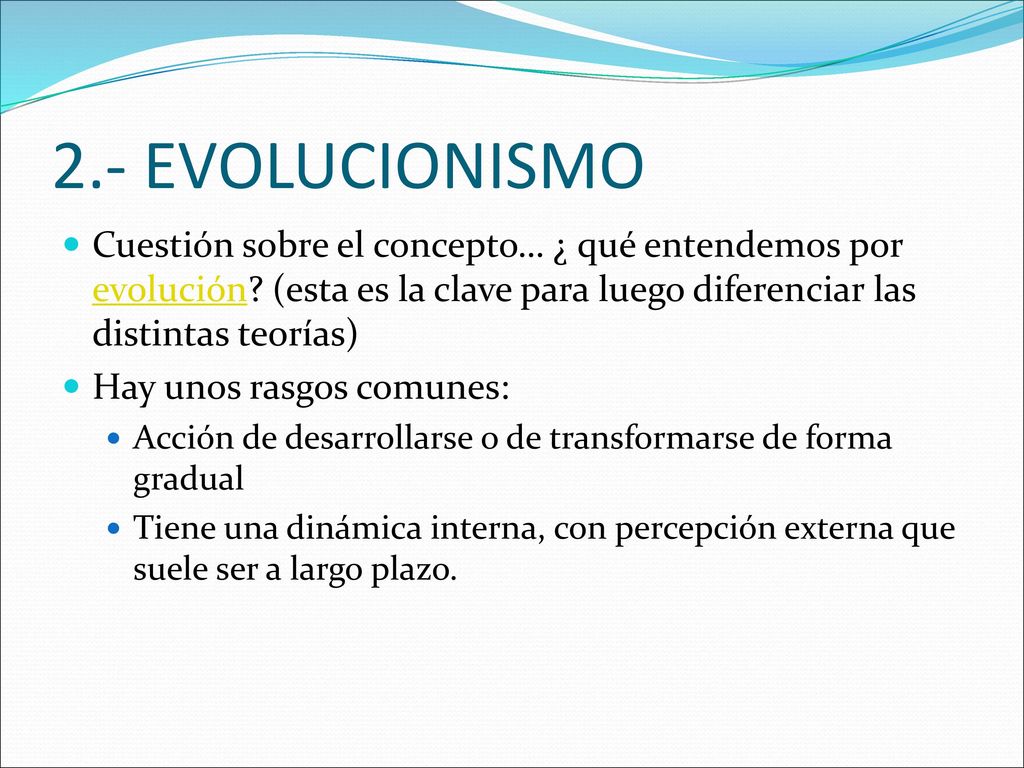 2.- EVOLUCIONISMO

Cuestión sobre el concepto… ¿ qué entendemos por evolución? (esta es la clave para luego diferenciar las distintas teorías)

Hay unos rasgos comunes:

Acción de desarrollarse o de transformarse de forma gradual

Tiene una dinámica interna, con percepción externa que suele ser a largo plazo.